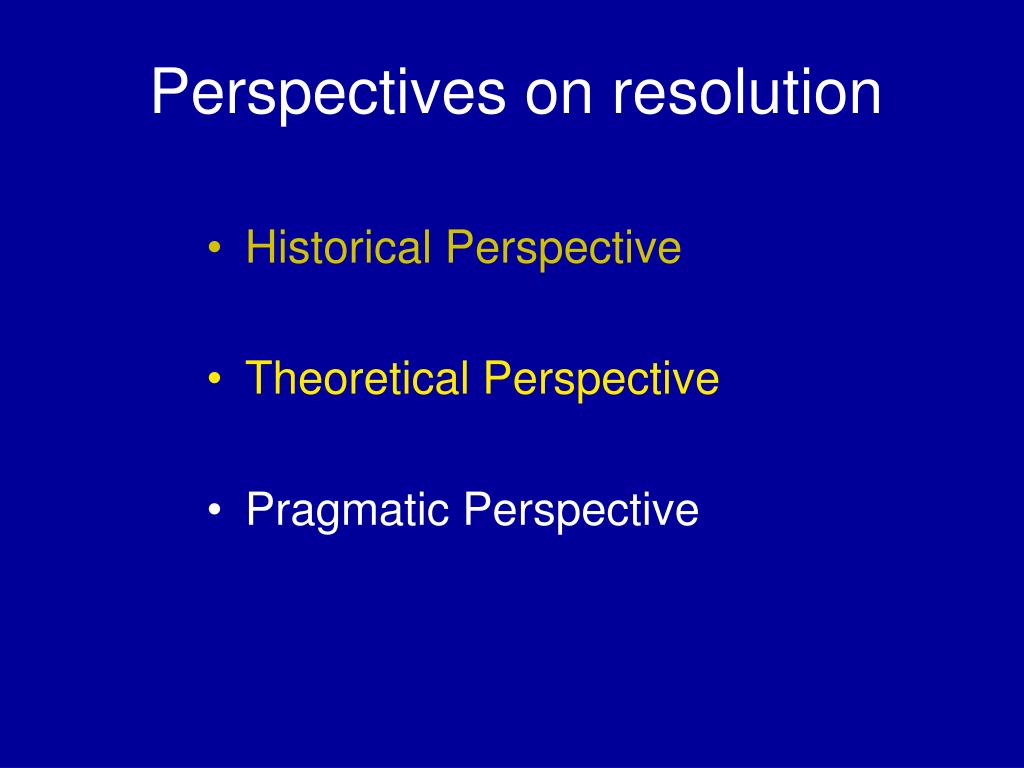 Perspectives on resolution

• Historical Perspective

• Theoretical Perspective

• Pragmatic Perspective